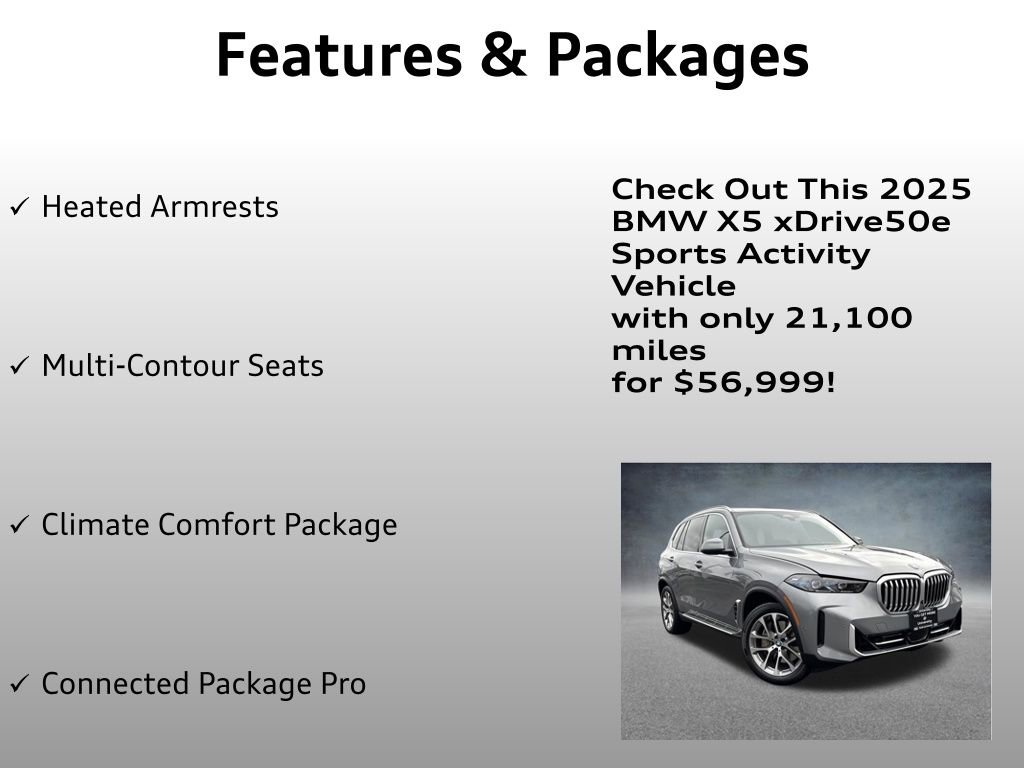 Features & Packages

✓ Heated Armrests

✓ Multi-Contour Seats

✓ Climate Comfort Package

✓ Connected Package Pro

Check Out This 2025 BMW X5 xDrive50e Sports Activity Vehicle with only 21,100 miles for $56,999!